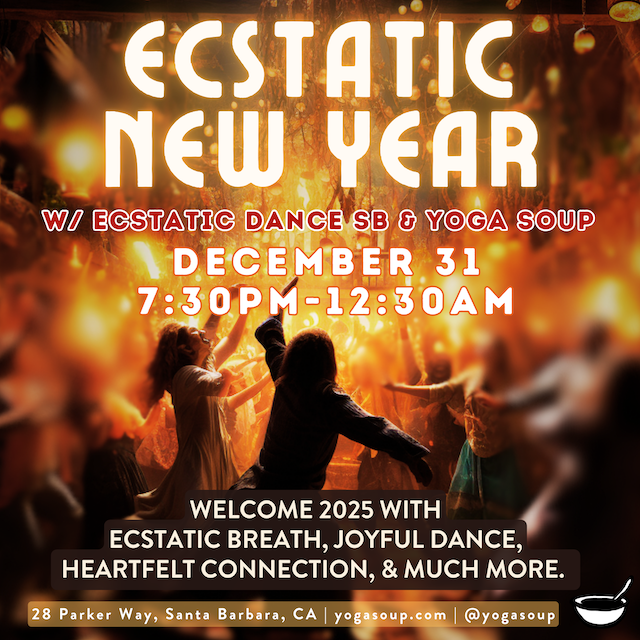 ECSTATIC NEW YEAR

W/ ECSTATIC DANCE SB & YOGA SOUP

DECEMBER 31
7:30PM-12:30AM

WELCOME 2025 WITH ECSTATIC BREATH, JOYFUL DANCE, HEARTFELT CONNECTION, & MUCH MORE.

28 Parker Way, Santa Barbara, CA | yogasoup.com | @yogasoup